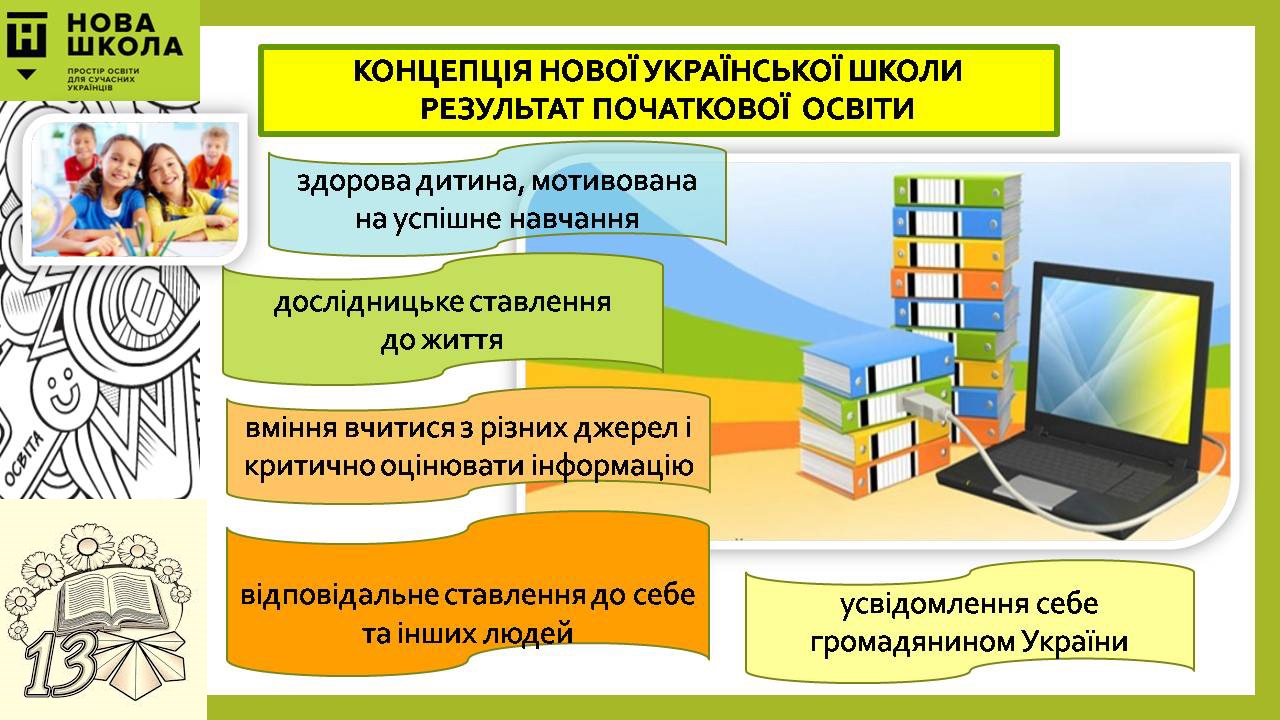 НОВА ШКОЛА
ПРОСТІР ОСВІТИ ДЛЯ СУЧАСНИХ УКРАЇНЦІВ

КОНЦЕПЦІЯ НОВОЇ УКРАЇНСЬКОЇ ШКОЛИ
РЕЗУЛЬТАТ ПОЧАТКОВОЇ ОСВІТИ

здорова дитина, мотивована на успішне навчання

дослідницьке ставлення до життя

вміння вчитися з різних джерел і критично оцінювати інформацію

відповідальне ставлення до себе та інших людей

усвідомлення себе громадянином України

ОСВІТА

13